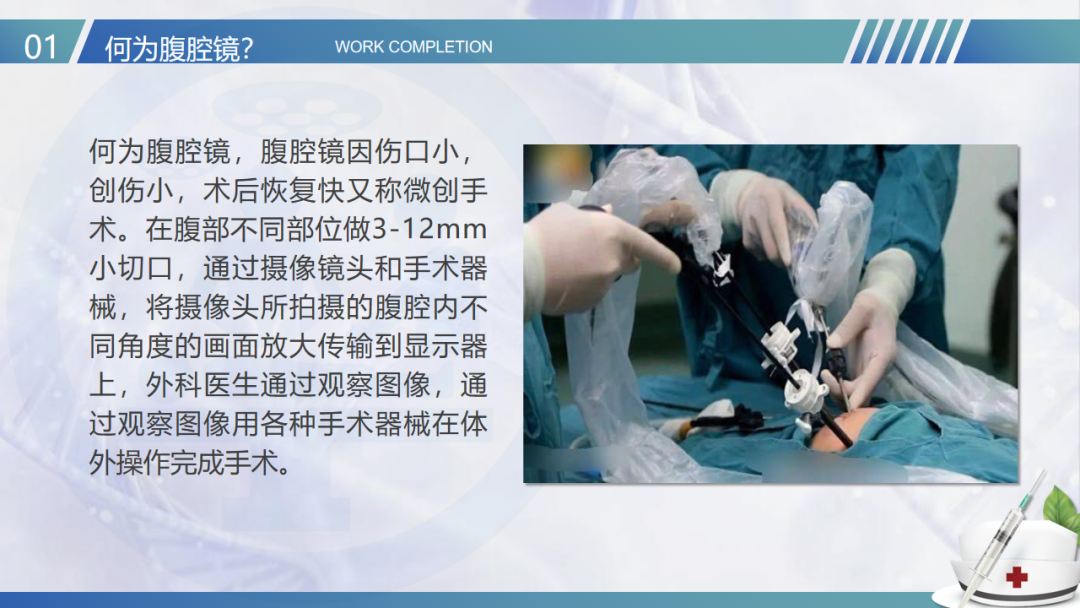 01 何为腹腔镜? WORK COMPLETION

何为腹腔镜，腹腔镜因伤口小，创伤小，术后恢复快又称微创手术。在腹部不同部位做3-12mm小切口，通过摄像镜头和手术器械，将摄像头所拍摄的腹腔内不同角度的画面放大传输到显示器上，外科医生通过观察图像，通过观察图像用各种手术器械在体外操作完成手术。